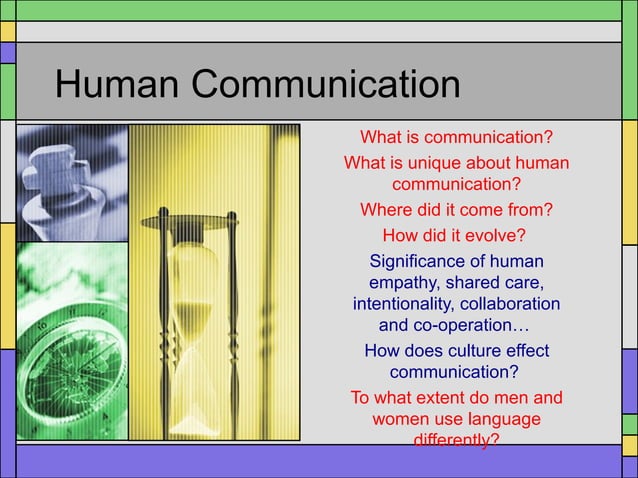 Human Communication

What is communication?

What is unique about human communication?

Where did it come from?

How did it evolve?

Significance of human empathy, shared care, intentionality, collaboration and co-operation…

How does culture effect communication?

To what extent do men and women use language differently?